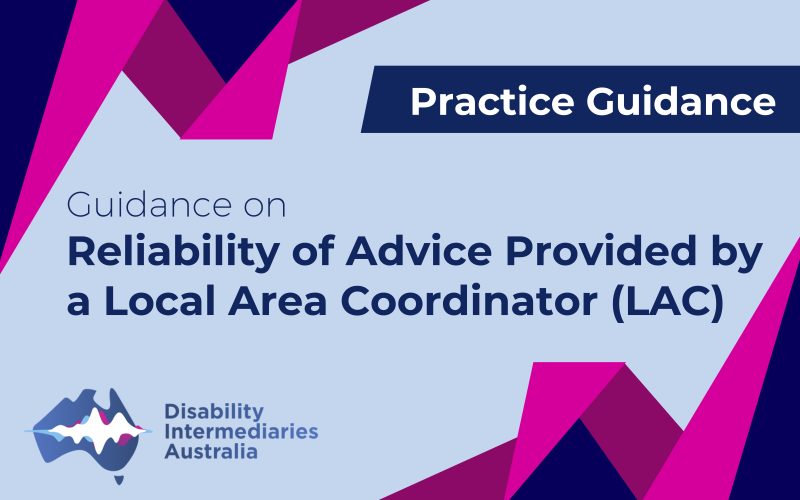 Practice Guidance

Guidance on
Reliability of Advice Provided by a Local Area Coordinator (LAC)

Disability Intermediaries Australia